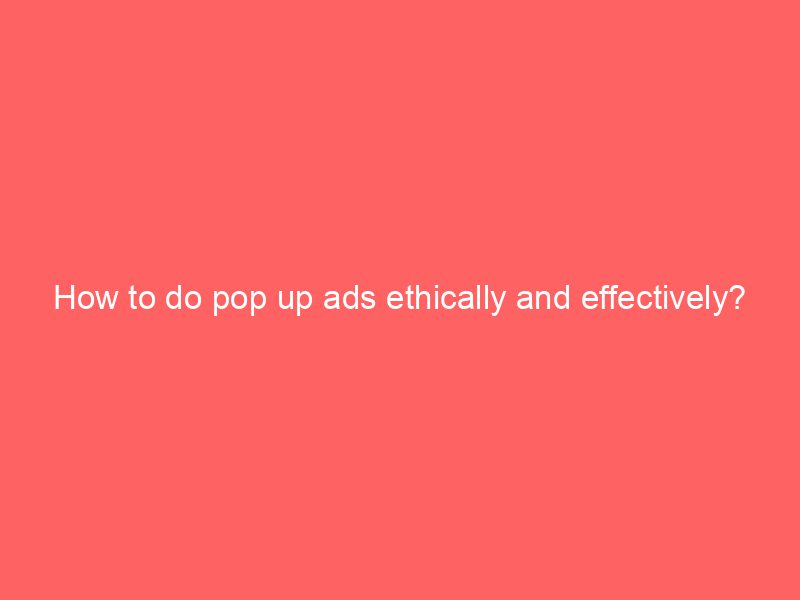 How to do pop up ads ethically and effectively?